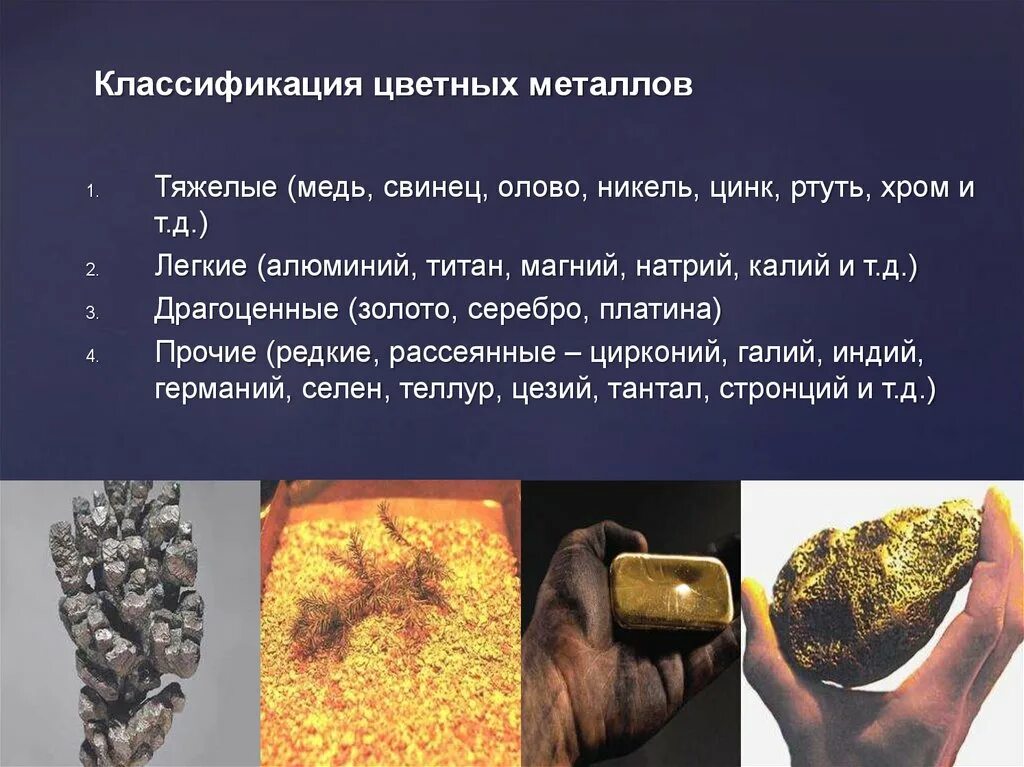 Классификация цветных металлов

1. Тяжелые (медь, свинец, олово, никель, цинк, ртуть, хром и т.д.)
2. Легкие (алюминий, титан, магний, натрий, калий и т.д.)
3. Драгоценные (золото, серебро, платина)
4. Прочие (редкие, рассеянные – цирконий, галий, индий, германий, селен, теллур, цезий, тантал, стронций и т.д.)